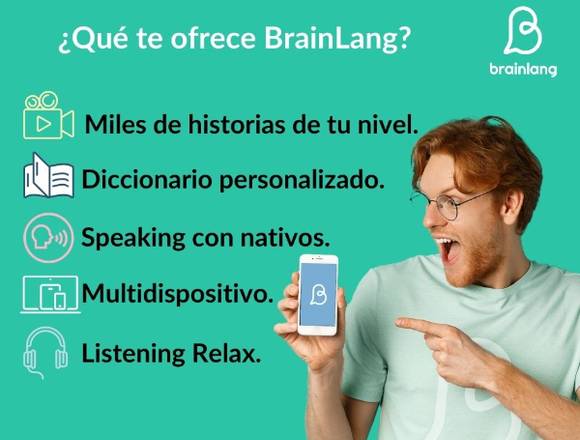 ¿Qué te ofrece BrainLang?

brainlang

Miles de historias de tu nivel.

Diccionario personalizado.

Speaking con nativos.

Multidispositivo.

Listening Relax.